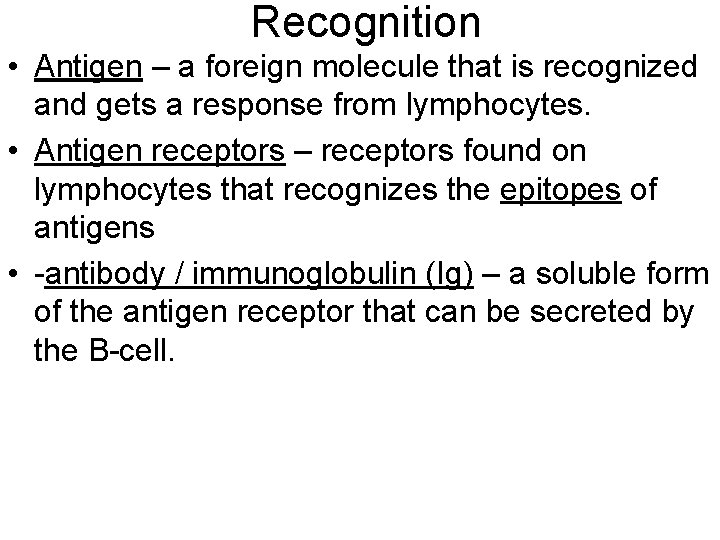 Recognition

• Antigen – a foreign molecule that is recognized and gets a response from lymphocytes.

• Antigen receptors – receptors found on lymphocytes that recognizes the epitopes of antigens

• -antibody / immunoglobulin (Ig) – a soluble form of the antigen receptor that can be secreted by the B-cell.